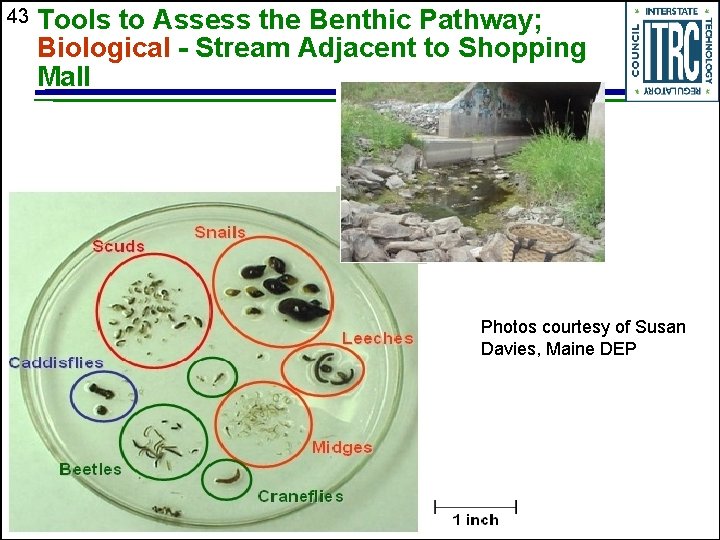 43 Tools to Assess the Benthic Pathway; Biological - Stream Adjacent to Shopping Mall

INTERSTATE TECHNOLOGY REGULATORY COUNCIL ITRC

Scuds

Snails

Leeches

Caddisflies

Midges

Beetles

Craneflies

Photos courtesy of Susan Davies, Maine DEP

1 inch